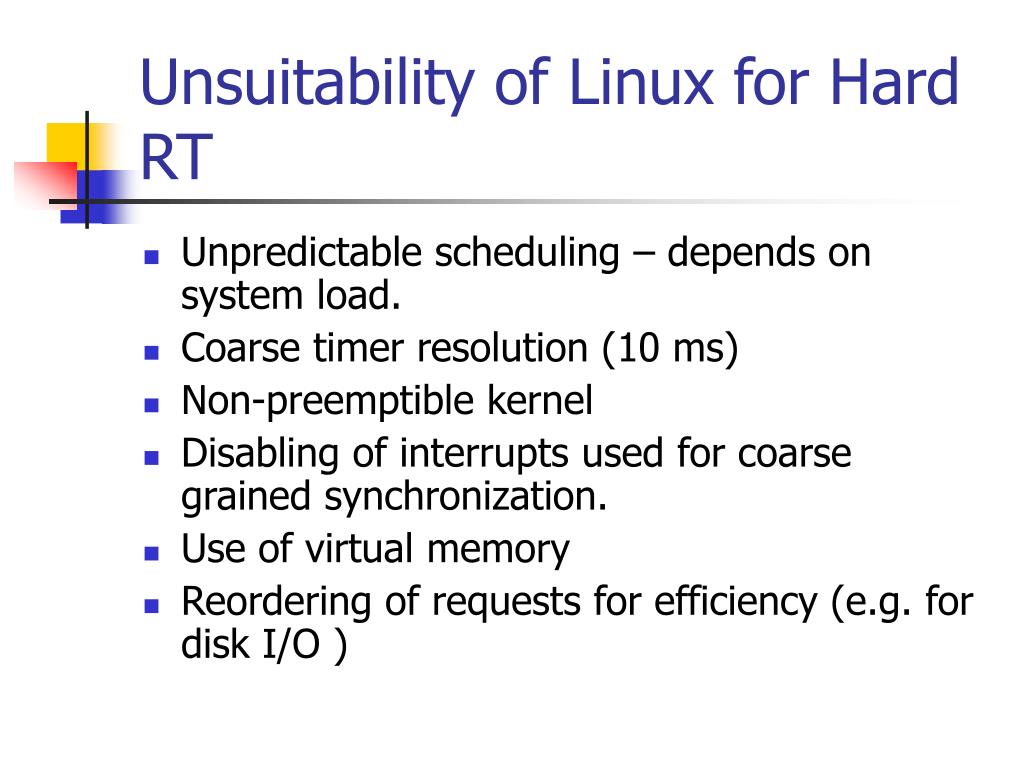 Unsuitability of Linux for Hard RT

- Unpredictable scheduling – depends on system load.
- Coarse timer resolution (10 ms)
- Non-preemptible kernel
- Disabling of interrupts used for coarse grained synchronization.
- Use of virtual memory
- Reordering of requests for efficiency (e.g. for disk I/O )